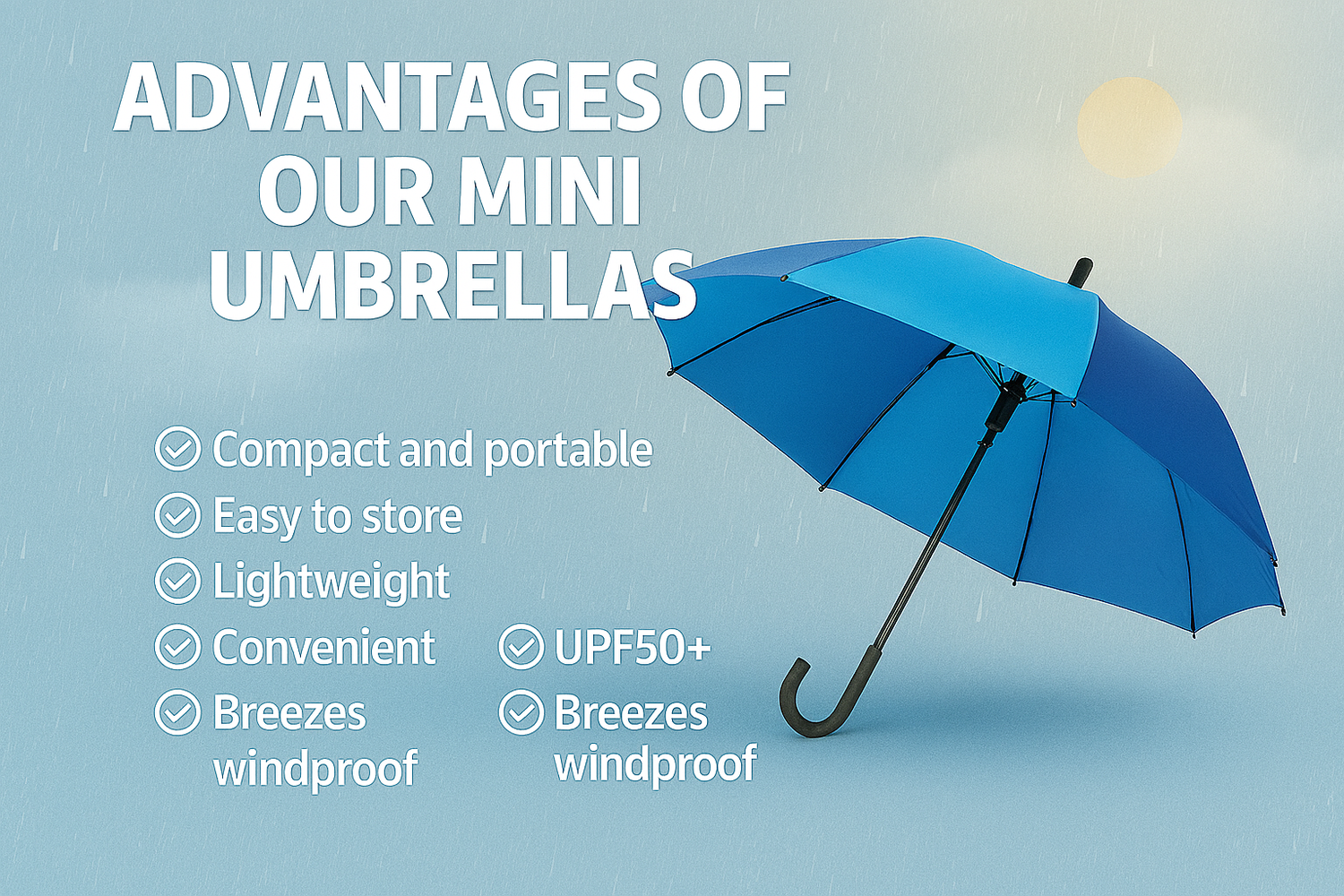 ADVANTAGES OF OUR MINI UMBRELLAS

Compact and portable
Easy to store
Lightweight
Convenient
Breezes windproof

UPF50+
Breezes windproof